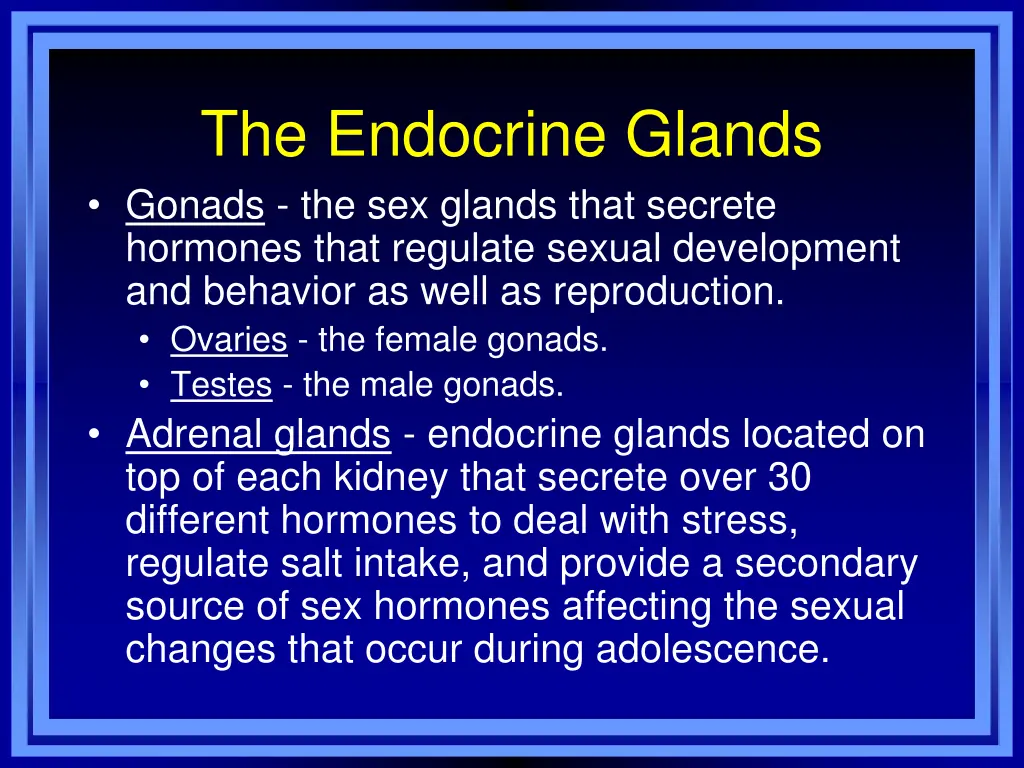 The Endocrine Glands

• Gonads - the sex glands that secrete hormones that regulate sexual development and behavior as well as reproduction.
  • Ovaries - the female gonads.
  • Testes - the male gonads.
• Adrenal glands - endocrine glands located on top of each kidney that secrete over 30 different hormones to deal with stress, regulate salt intake, and provide a secondary source of sex hormones affecting the sexual changes that occur during adolescence.